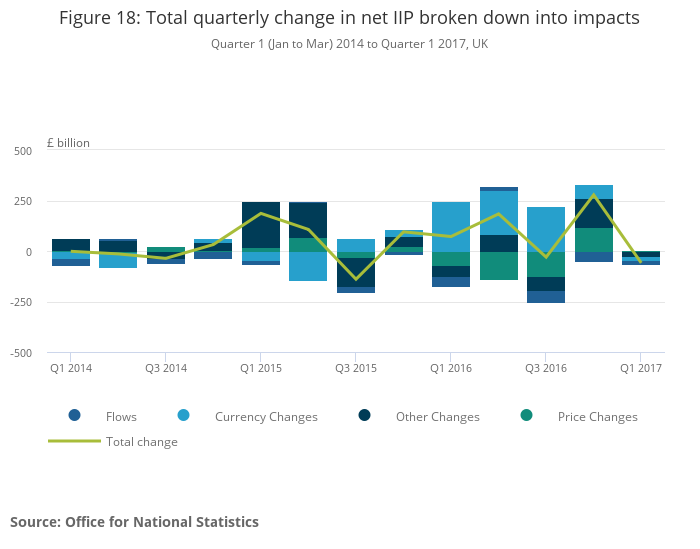 Figure 18: Total quarterly change in net IIP broken down into impacts

Quarter 1 (Jan to Mar) 2014 to Quarter 1 2017, UK

£ billion

500
250
0
-250
-500

Q1 2014
Q3 2014
Q1 2015
Q3 2015
Q1 2016
Q3 2016
Q1 2017

Flows
Currency Changes
Other Changes
Price Changes
Total change

Source: Office for National Statistics